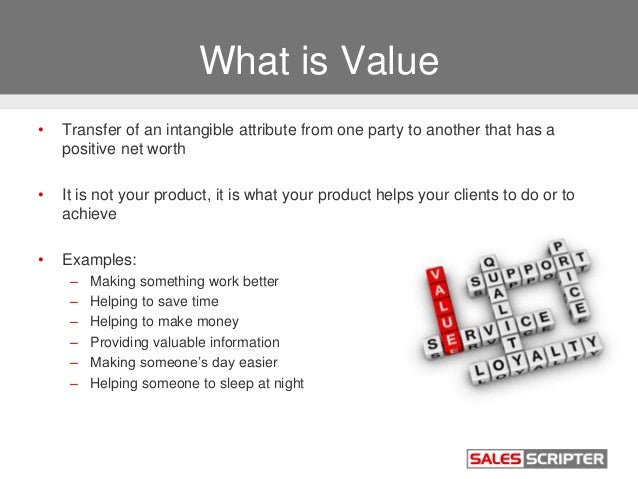 What is Value

• Transfer of an intangible attribute from one party to another that has a positive net worth

• It is not your product, it is what your product helps your clients to do or to achieve

• Examples:
– Making something work better
– Helping to save time
– Helping to make money
– Providing valuable information
– Making someone's day easier
– Helping someone to sleep at night

VALUE
SUPPORT
QUALITY
PRICE
SERVICE
LOYALTY

SALES SCRIPTER